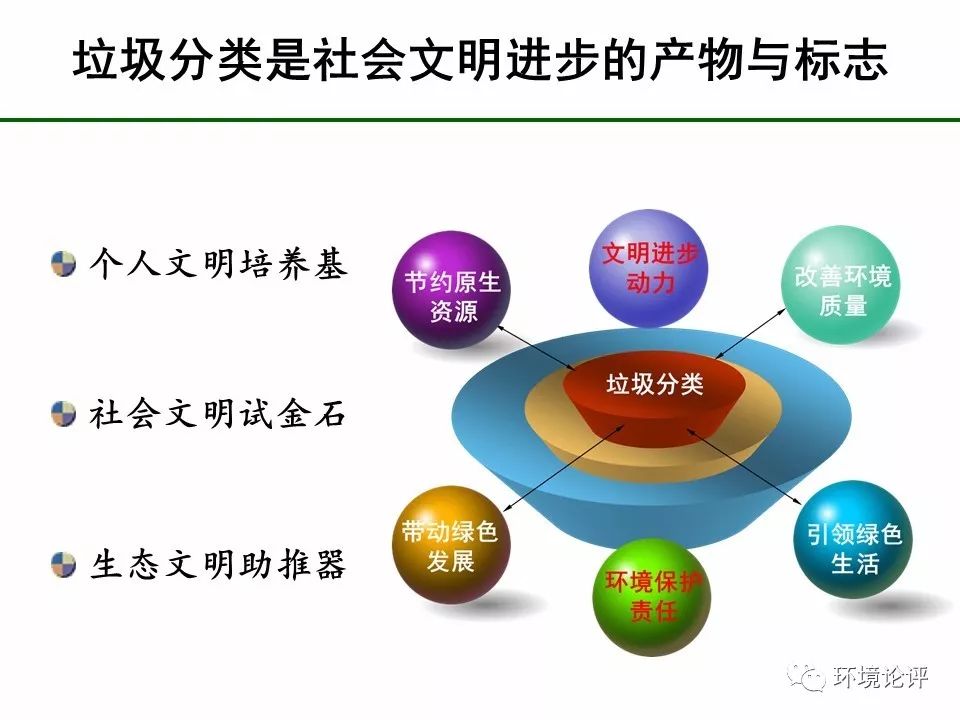 垃圾分类是社会文明进步的产物与标志

个人文明培养基

社会文明试金石

生态文明助推器

节约原生资源

文明进步动力

改善环境质量

垃圾分类

带动绿色发展

环境保护责任

引领绿色生活

环境论评